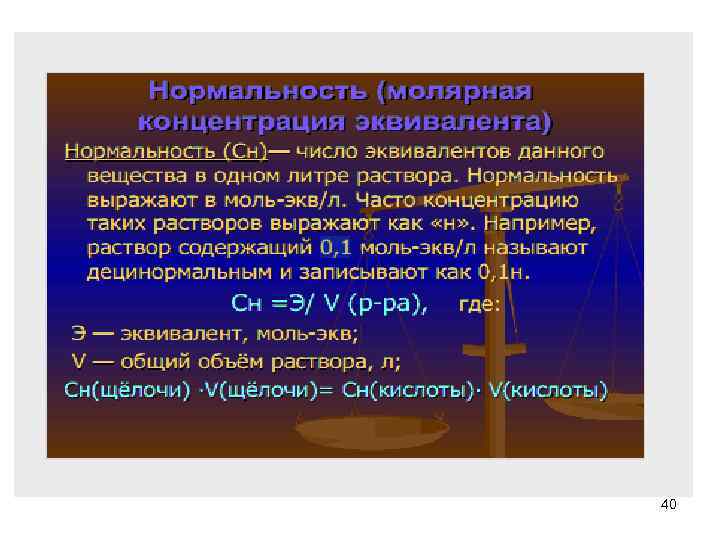 Нормальность (молярная концентрация эквивалента)

Нормальность (Сн)— число эквивалентов данного вещества в одном литре раствора. Нормальность выражают в моль-экв/л. Часто концентрацию таких растворов выражают как «н». Например, раствор содержащий 0,1 моль-экв/л называют децинормальным и записывают как 0,1н.

Сн =Э/ V (р-ра), где:

Э — эквивалент, моль-экв;

V — общий объём раствора, л;

Сн(щёлочи) ·V(щёлочи)= Сн(кислоты)· V(кислоты)

40